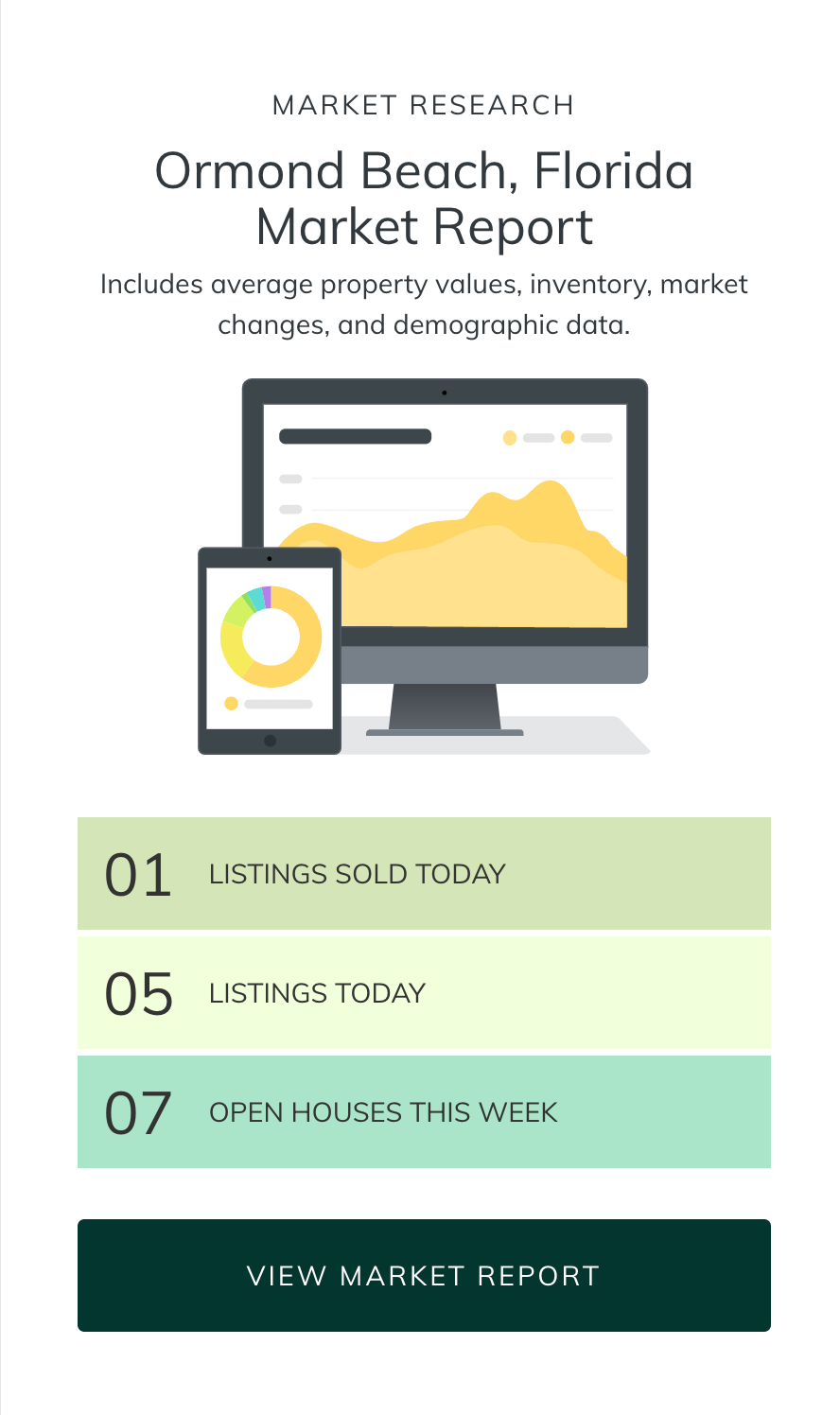 MARKET RESEARCH

Ormond Beach, Florida Market Report

Includes average property values, inventory, market changes, and demographic data.

01 LISTINGS SOLD TODAY

05 LISTINGS TODAY

07 OPEN HOUSES THIS WEEK

VIEW MARKET REPORT